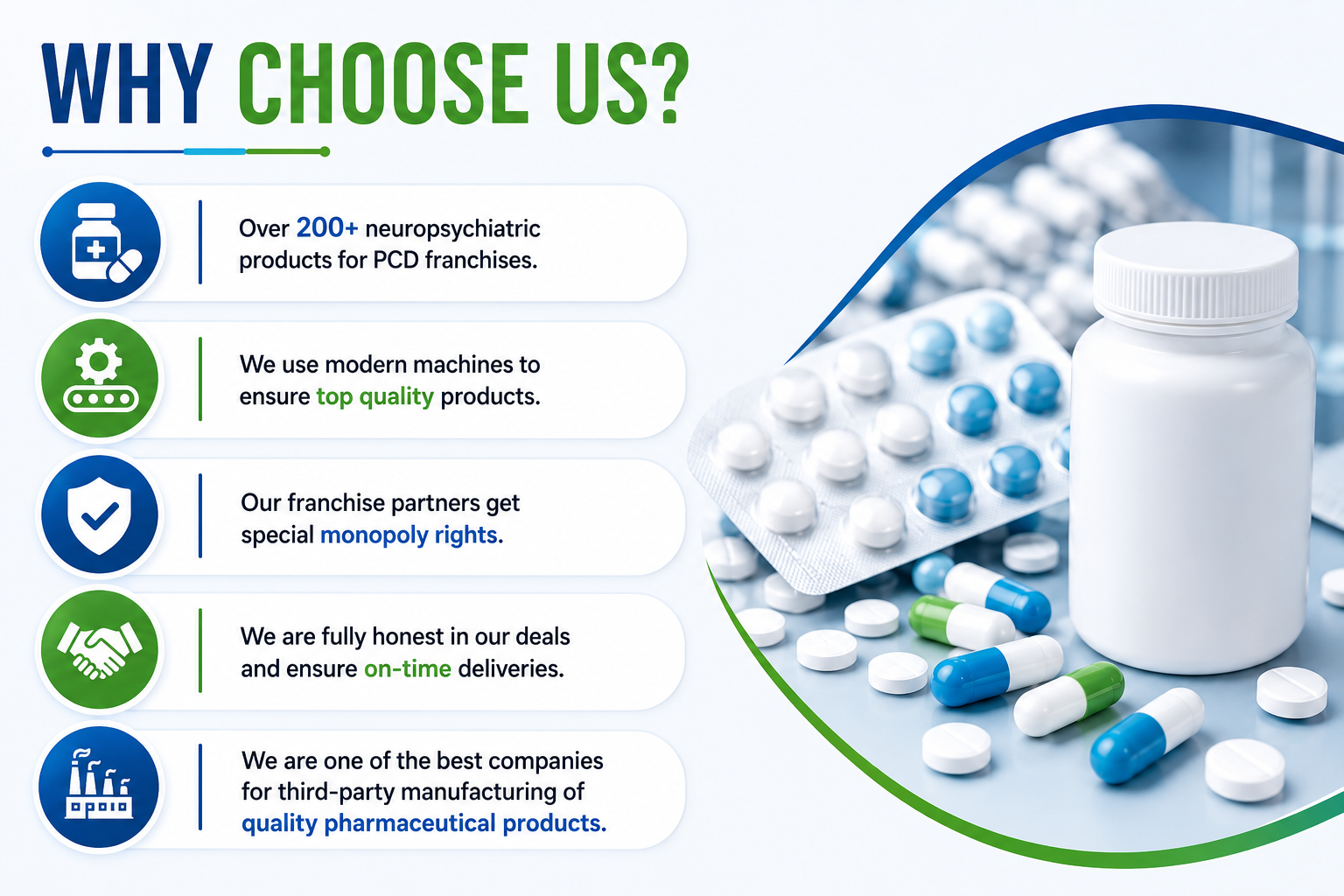 WHY CHOOSE US?

Over 200+ neuropsychiatric products for PCD franchises.

We use modern machines to ensure top quality products.

Our franchise partners get special monopoly rights.

We are fully honest in our deals and ensure on-time deliveries.

We are one of the best companies for third-party manufacturing of quality pharmaceutical products.